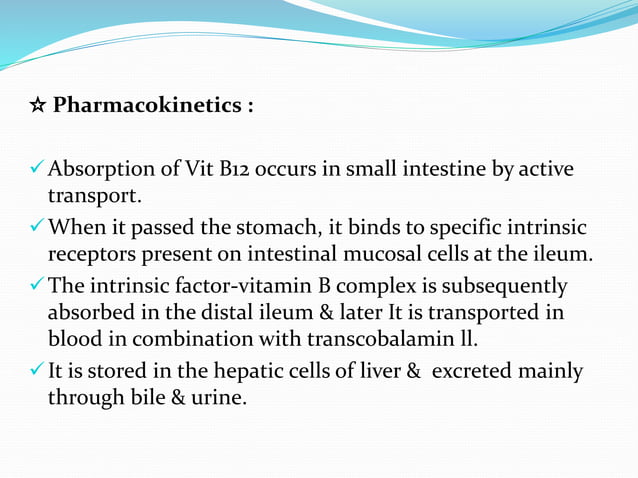 ☆ Pharmacokinetics :

✓ Absorption of Vit B12 occurs in small intestine by active transport.

✓ When it passed the stomach, it binds to specific intrinsic receptors present on intestinal mucosal cells at the ileum.

✓ The intrinsic factor-vitamin B complex is subsequently absorbed in the distal ileum & later It is transported in blood in combination with transcobalamin ll.

✓ It is stored in the hepatic cells of liver & excreted mainly through bile & urine.